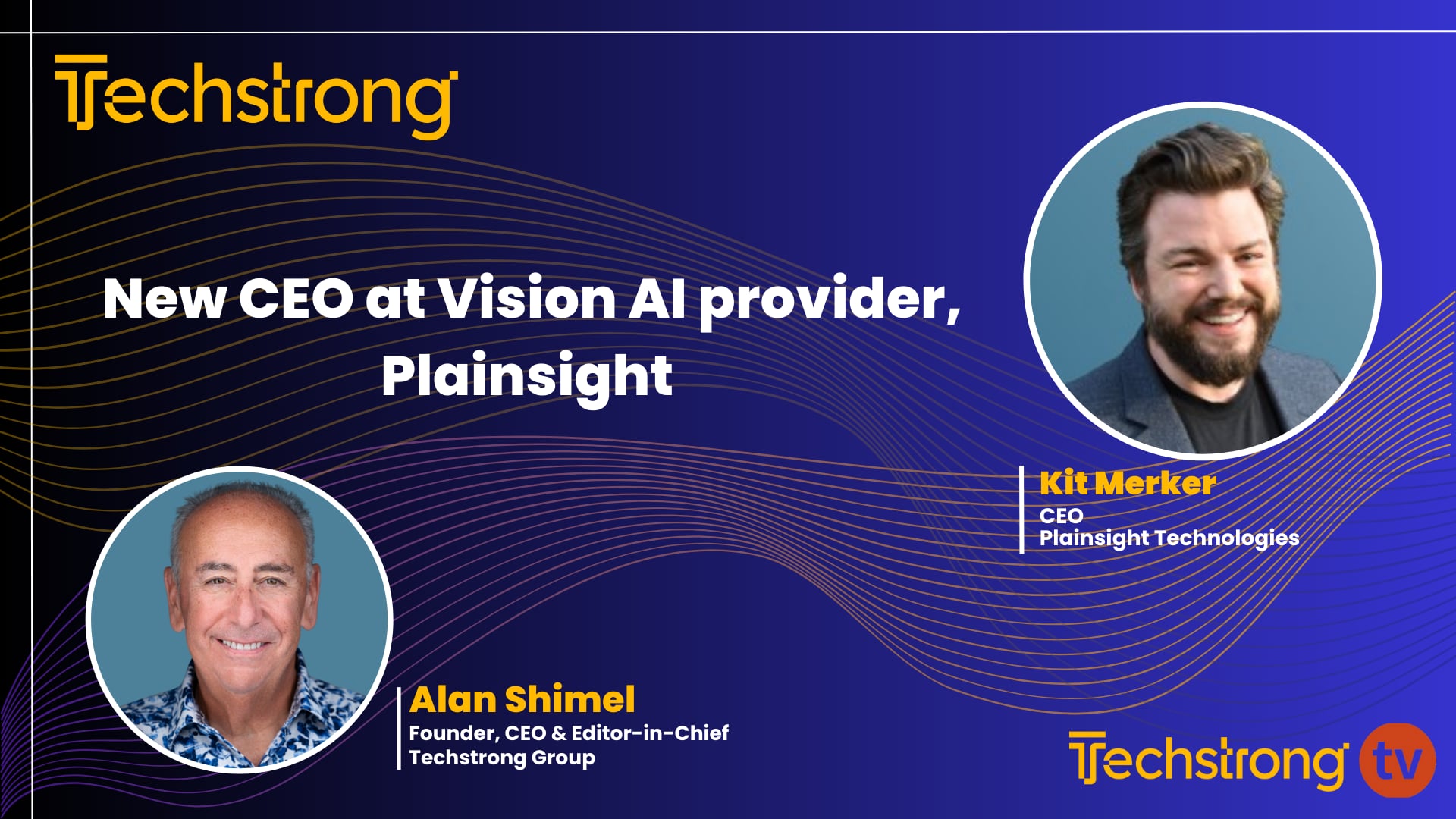 Techstrong

New CEO at Vision AI provider, Plainsight

Kit Merker
CEO
Plainsight Technologies

Alan Shimel
Founder, CEO & Editor-in-Chief
Techstrong Group

Techstrong tv